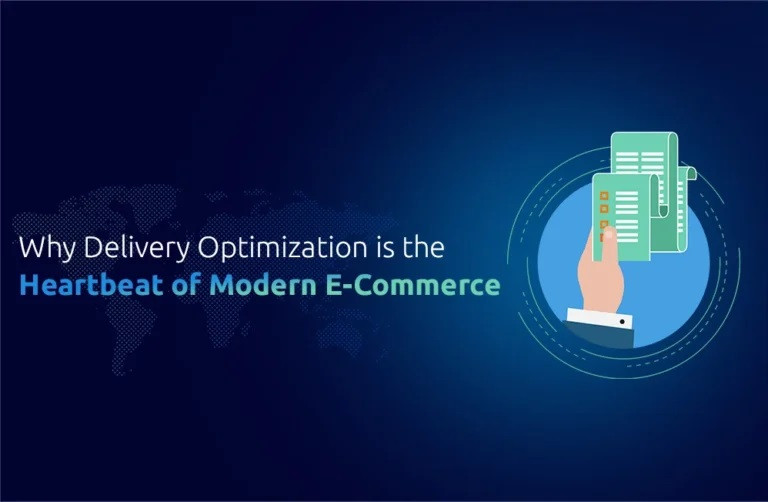 Why Delivery Optimization is the
Heartbeat of Modern E-Commerce